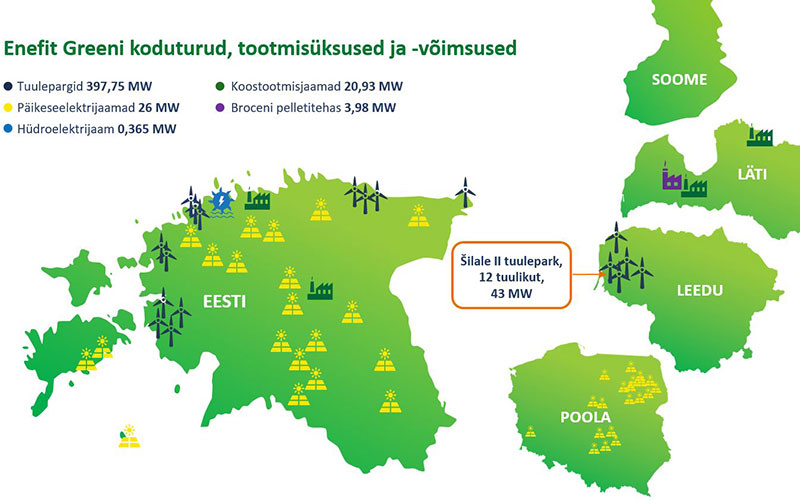 Enefit Greeni koduturud, tootmisüksused ja -võimsused

Tuulepargid 397,75 MW
Päikeseelektrijaamad 26 MW
Hüdroelektrijaam 0,365 MW
Koostootmisjaamad 20,93 MW
Broceni pelletitehas 3,98 MW

SOOME

LÄTI

EESTI

Šilale II tuulepark, 12 tuulikut, 43 MW

LEEDU

POOLA